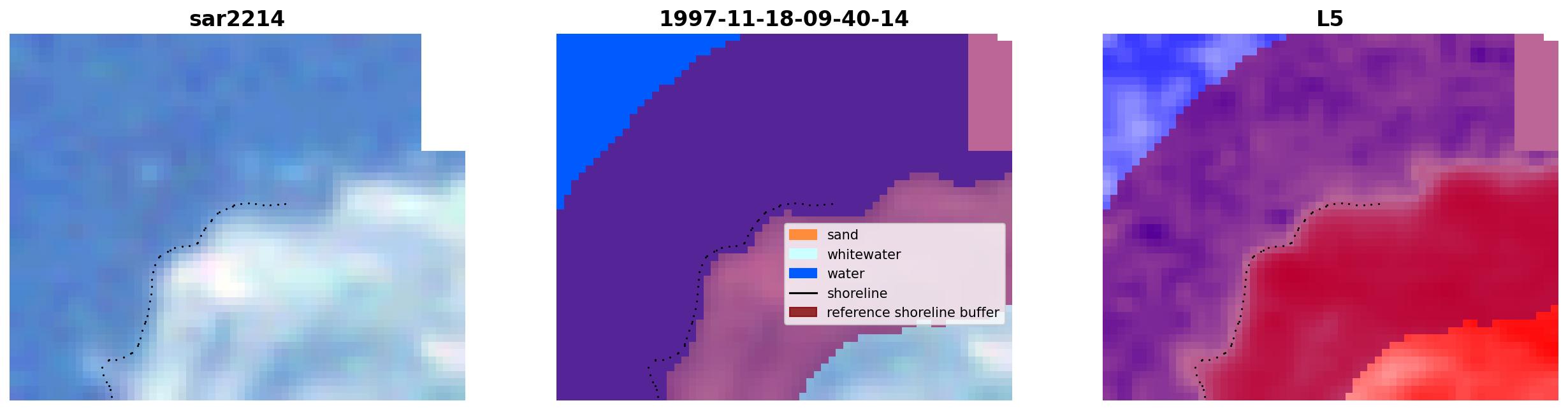 sar2214

1997-11-18-09-40-14

sand
whitewater
water
shoreline
reference shoreline buffer

L5